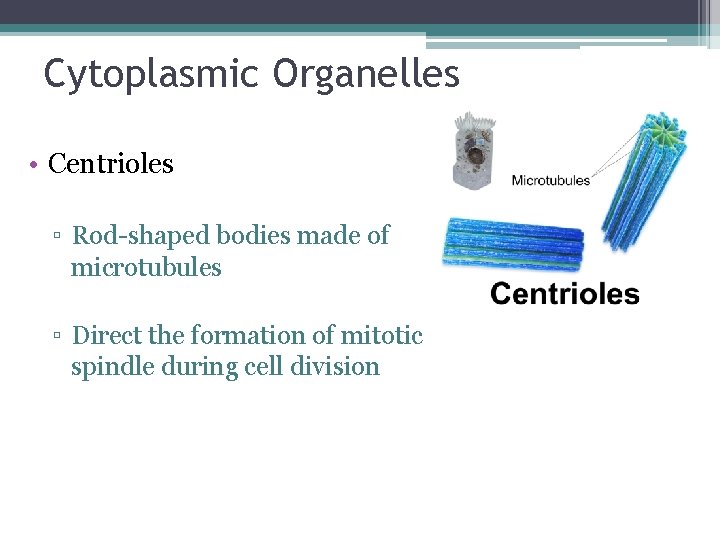 Cytoplasmic Organelles

• Centrioles

▫ Rod-shaped bodies made of microtubules

▫ Direct the formation of mitotic spindle during cell division

Microtubules

Centrioles